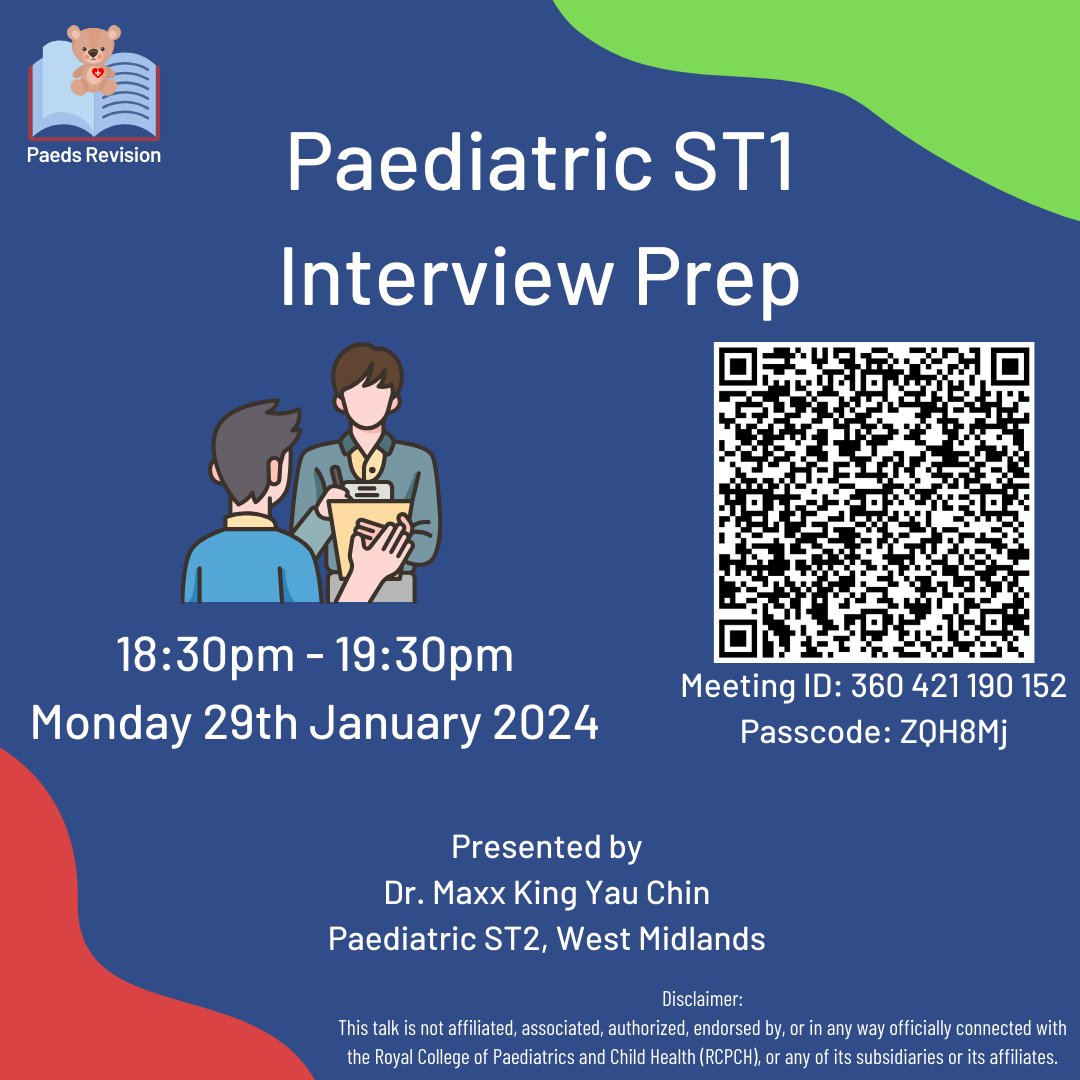 Paeds Revision

Paediatric ST1 Interview Prep

18:30pm - 19:30pm
Monday 29th January 2024

Meeting ID: 360 421 190 152
Passcode: ZQH8Mj

Presented by
Dr. Maxx King Yau Chin
Paediatric ST2, West Midlands

Disclaimer:
This talk is not affiliated, associated, authorized, endorsed by, or in any way officially connected with the Royal College of Paediatrics and Child Health (RCPCH), or any of its subsidiaries or its affiliates.